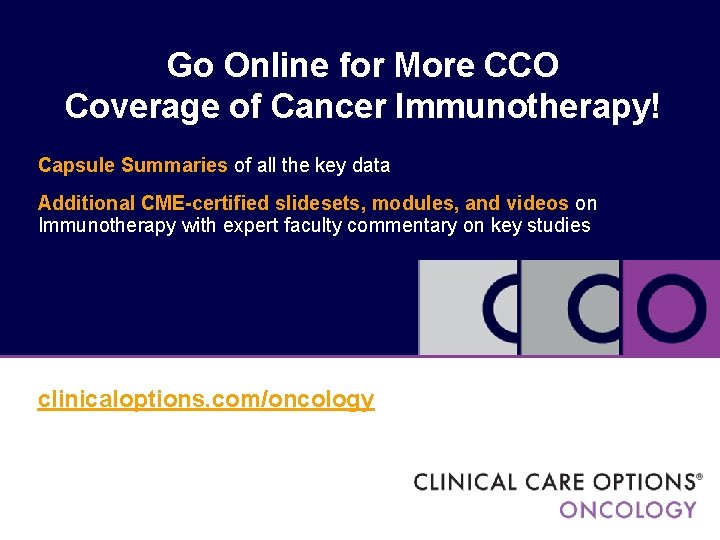 Go Online for More CCO Coverage of Cancer Immunotherapy!

Capsule Summaries of all the key data

Additional CME-certified slidesets, modules, and videos on Immunotherapy with expert faculty commentary on key studies

CCO

clinicaloptions.com/oncology

CLINICAL CARE OPTIONS®
ONCOLOGY